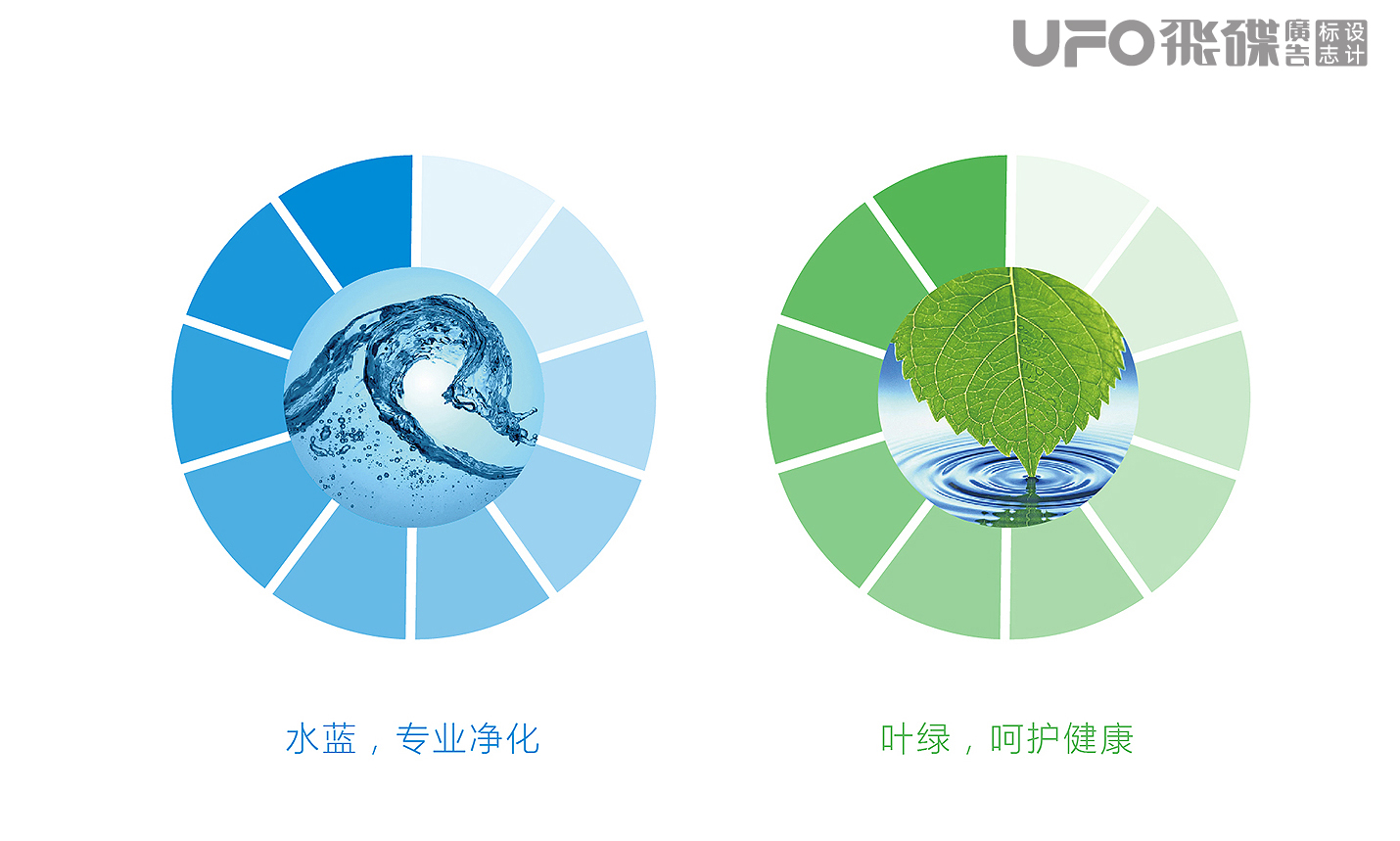 UFO 飛碟 廣告 标志 设计

水蓝，专业净化

叶绿，呵护健康